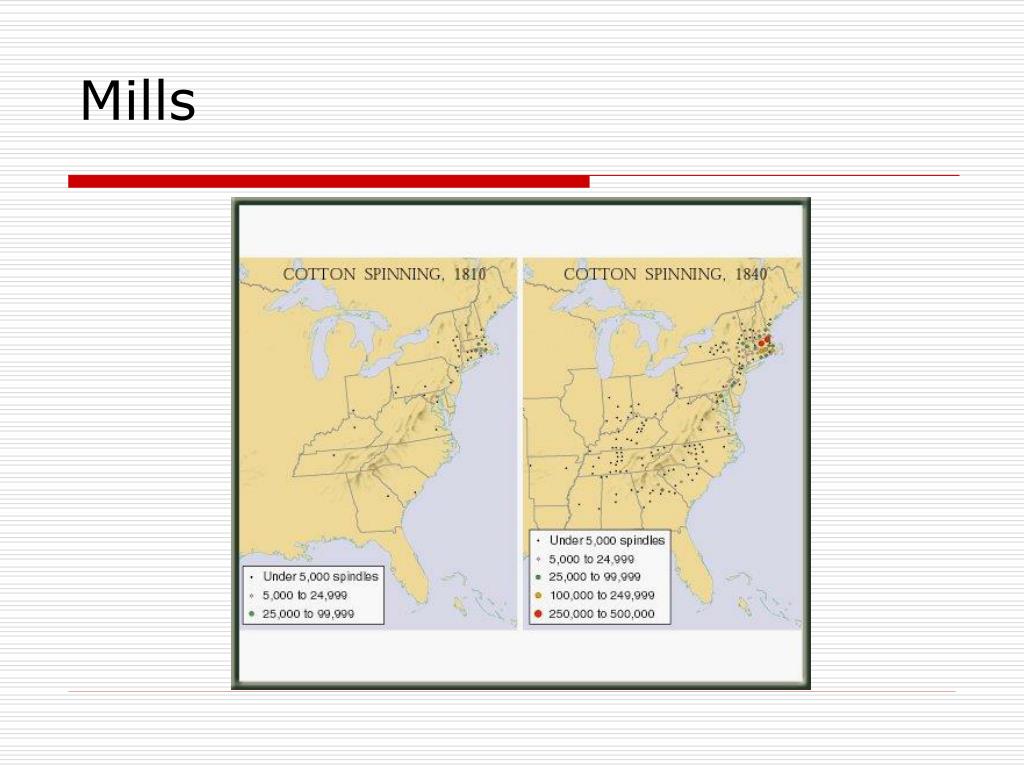 Mills

COTTON SPINNING, 1810

Under 5,000 spindles
5,000 to 24,999
25,000 to 99,999

COTTON SPINNING, 1840

Under 5,000 spindles
5,000 to 24,999
25,000 to 99,999
100,000 to 249,999
250,000 to 500,000